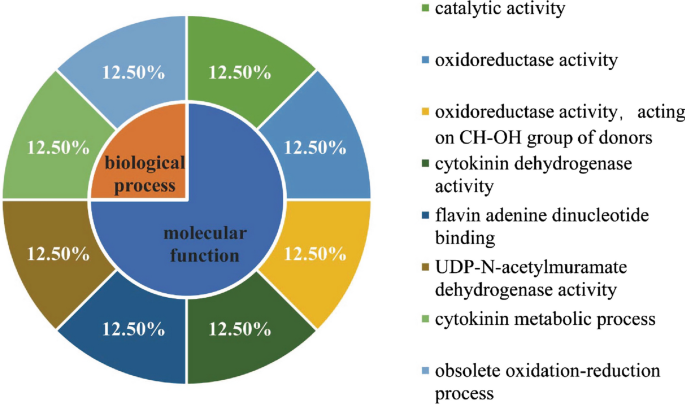 12.50%

12.50%

12.50%

12.50%

12.50%

12.50%

12.50%

12.50%

biological process

molecular function

catalytic activity

oxidoreductase activity

oxidoreductase activity, acting on CH-OH group of donors

cytokinin dehydrogenase activity

flavin adenine dinucleotide binding

UDP-N-acetylmuramate dehydrogenase activity

cytokinin metabolic process

obsolete oxidation-reduction process